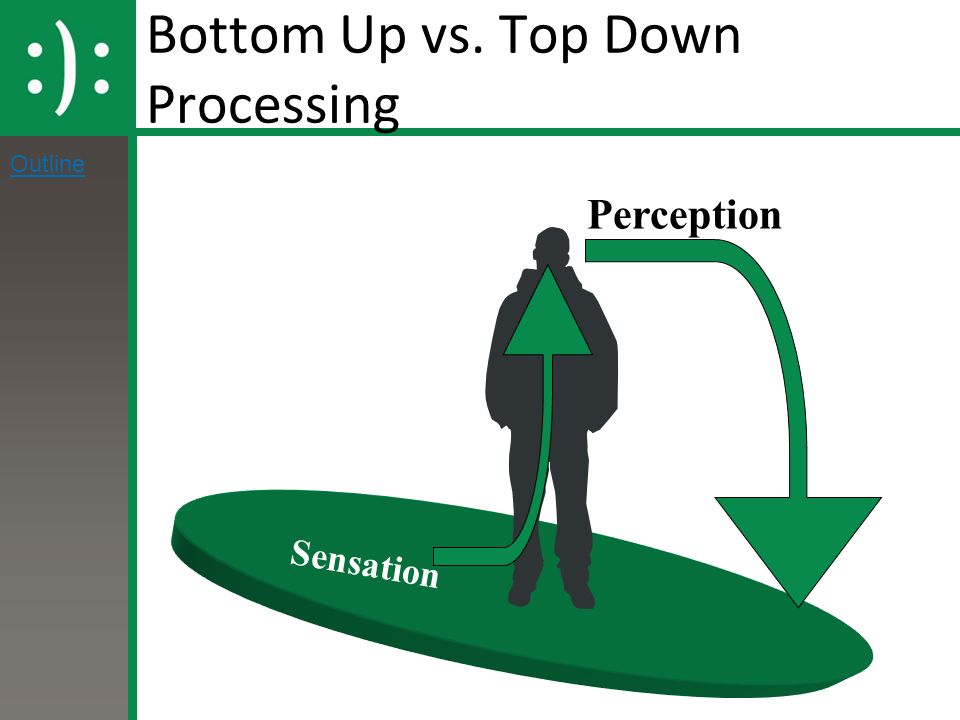 :):

Bottom Up vs. Top Down Processing

Outline

Perception

Sensation